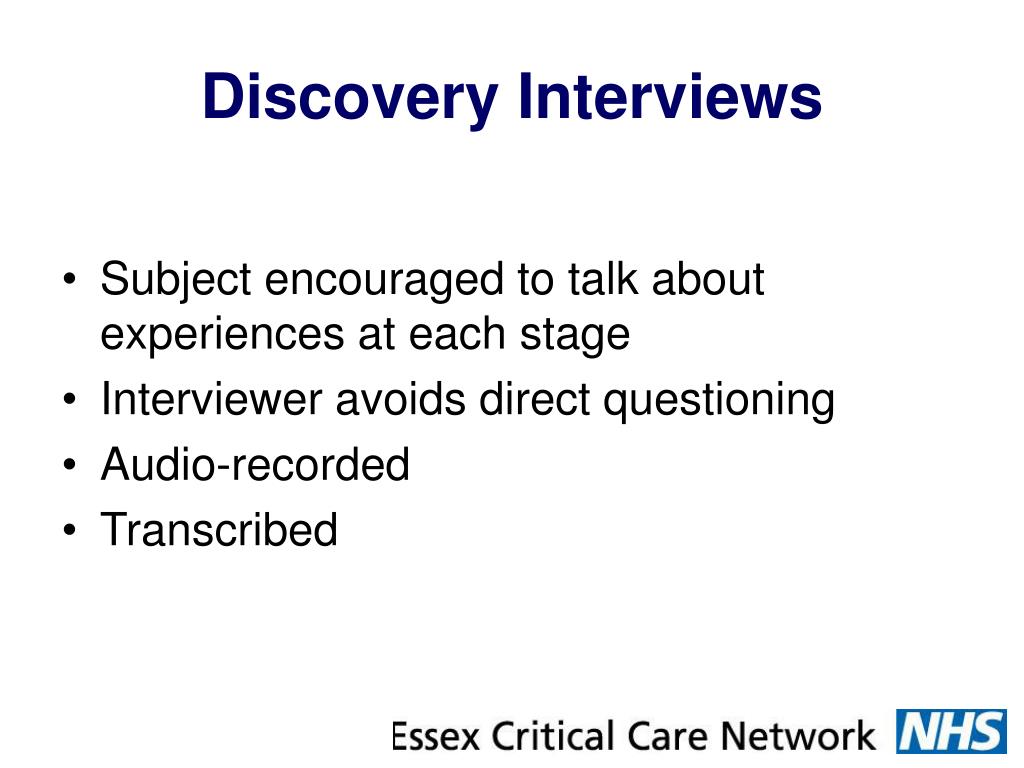 Discovery Interviews

• Subject encouraged to talk about experiences at each stage
• Interviewer avoids direct questioning
• Audio-recorded
• Transcribed

Essex Critical Care Network NHS